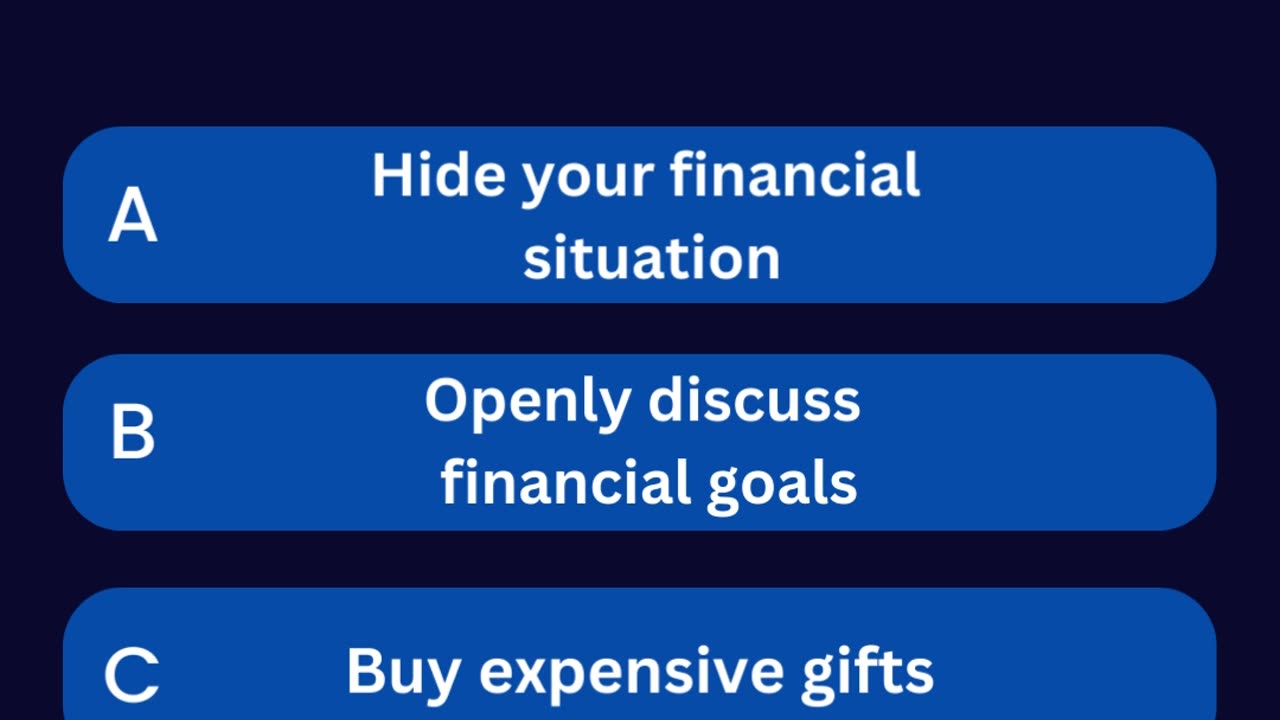 A Hide your financial situation

B Openly discuss financial goals

C Buy expensive gifts